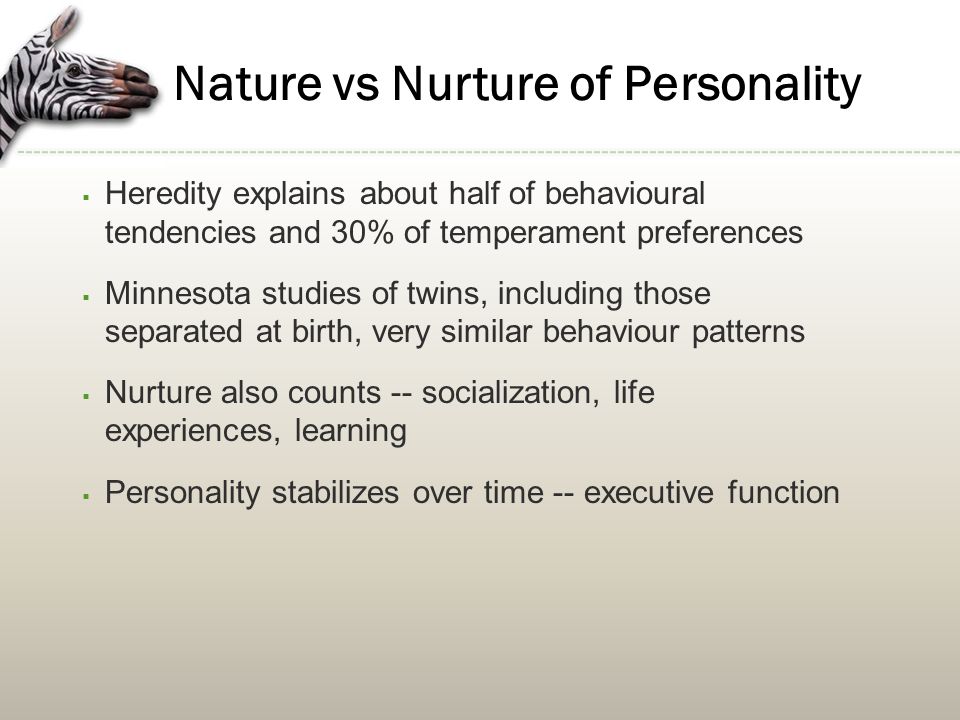 Nature vs Nurture of Personality

▪ Heredity explains about half of behavioural tendencies and 30% of temperament preferences

▪ Minnesota studies of twins, including those separated at birth, very similar behaviour patterns

▪ Nurture also counts -- socialization, life experiences, learning

▪ Personality stabilizes over time -- executive function